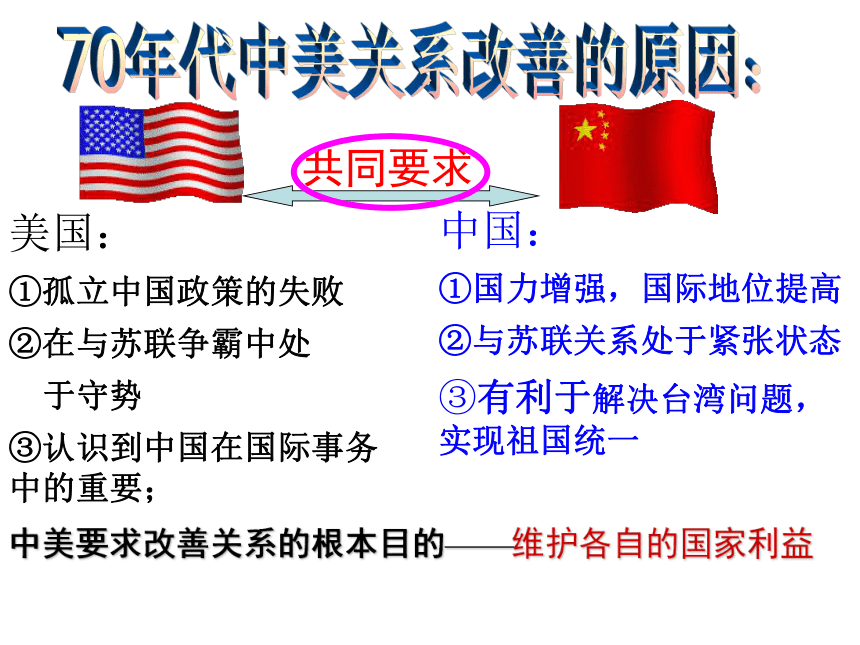 70年代中美关系改善的原因:

共同要求

美国：

①孤立中国政策的失败

②在与苏联争霸中处于守势

③认识到中国在国际事务中的重要；

中国：

①国力增强，国际地位提高

②与苏联关系处于紧张状态

③有利于解决台湾问题，实现祖国统一

中美要求改善关系的根本目的——维护各自的国家利益